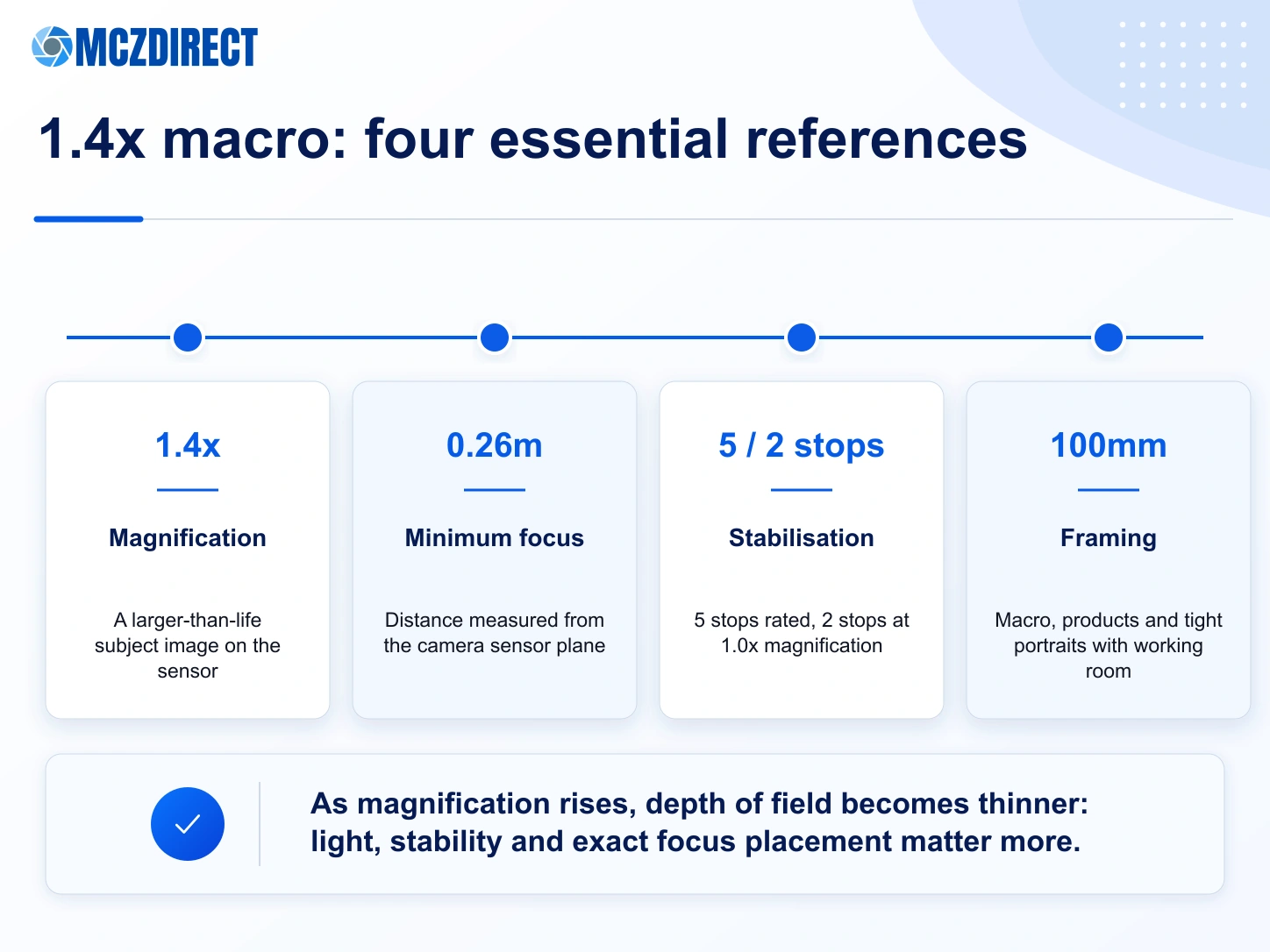 MCZDIRECT

1.4x macro: four essential references

1.4x

Magnification

A larger-than-life subject image on the sensor

0.26m

Minimum focus

Distance measured from the camera sensor plane

5 / 2 stops

Stabilisation

5 stops rated, 2 stops at 1.0x magnification

100mm

Framing

Macro, products and tight portraits with working room

As magnification rises, depth of field becomes thinner: light, stability and exact focus placement matter more.